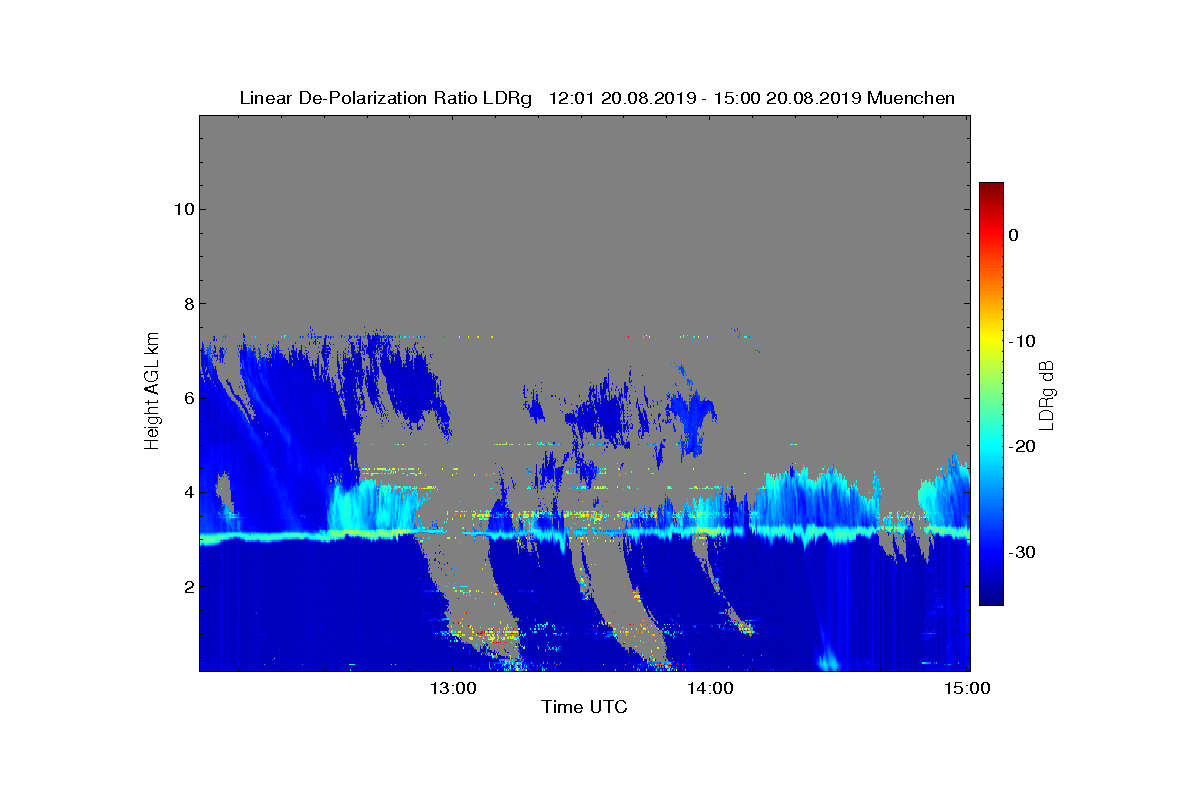 Linear De-Polarization Ratio LDRg 12:01 20.08.2019 - 15:00 20.08.2019 Muenchen

Height AGL km

10
8
6
4
2

13:00
14:00
15:00

Time UTC

0
-10
-20
-30

LDRg dB